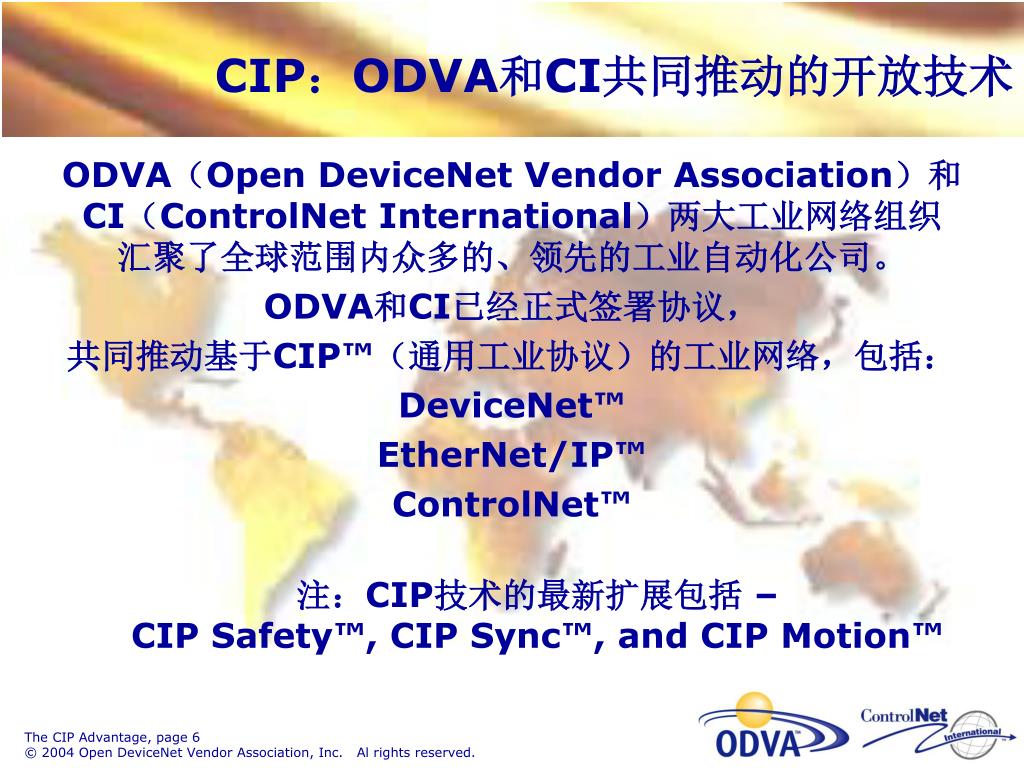 CIP：ODVA和CI共同推动的开放技术

ODVA（Open DeviceNet Vendor Association）和CI（ControlNet International）两大工业网络组织汇聚了全球范围内众多的、领先的工业自动化公司。

ODVA和CI已经正式签署协议，

共同推动基于CIP™（通用工业协议）的工业网络，包括：

DeviceNet™

EtherNet/IP™

ControlNet™

注：CIP技术的最新扩展包括 –
CIP Safety™, CIP Sync™, and CIP Motion™

The CIP Advantage, page 6
© 2004 Open DeviceNet Vendor Association, Inc. Al rights reserved.

ODVA

ControlNet International